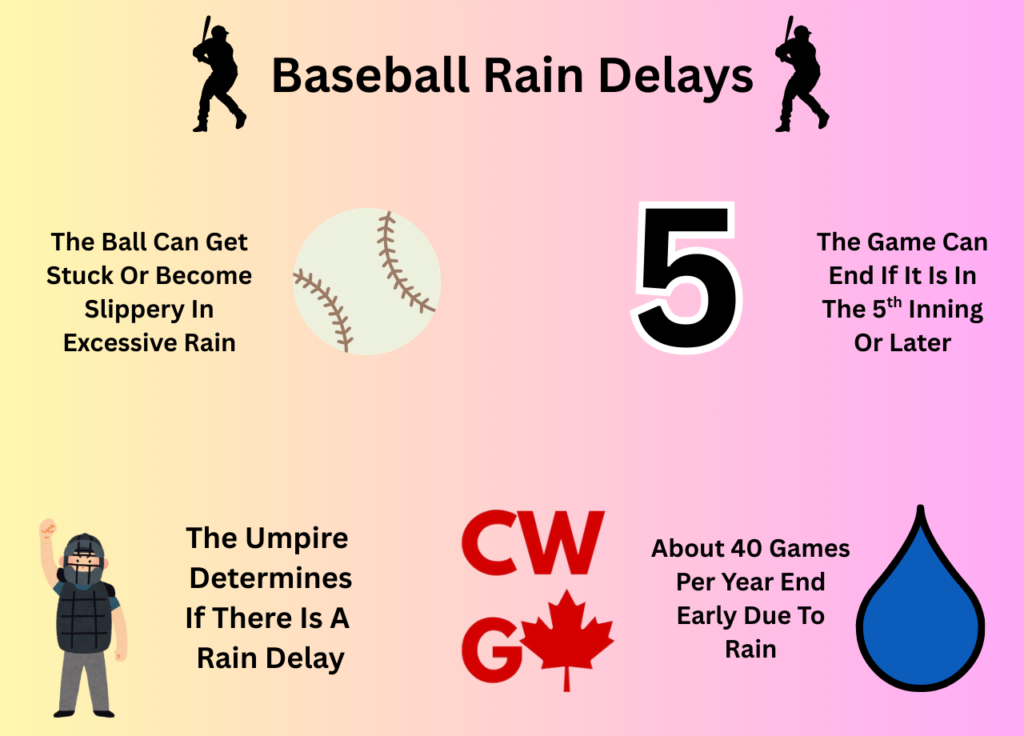 Baseball Rain Delays

The Ball Can Get Stuck Or Become Slippery In Excessive Rain

5

The Game Can End If It Is In The 5$^{th}$ Inning Or Later

The Umpire Determines If There Is A Rain Delay

CW G

About 40 Games Per Year End Early Due To Rain